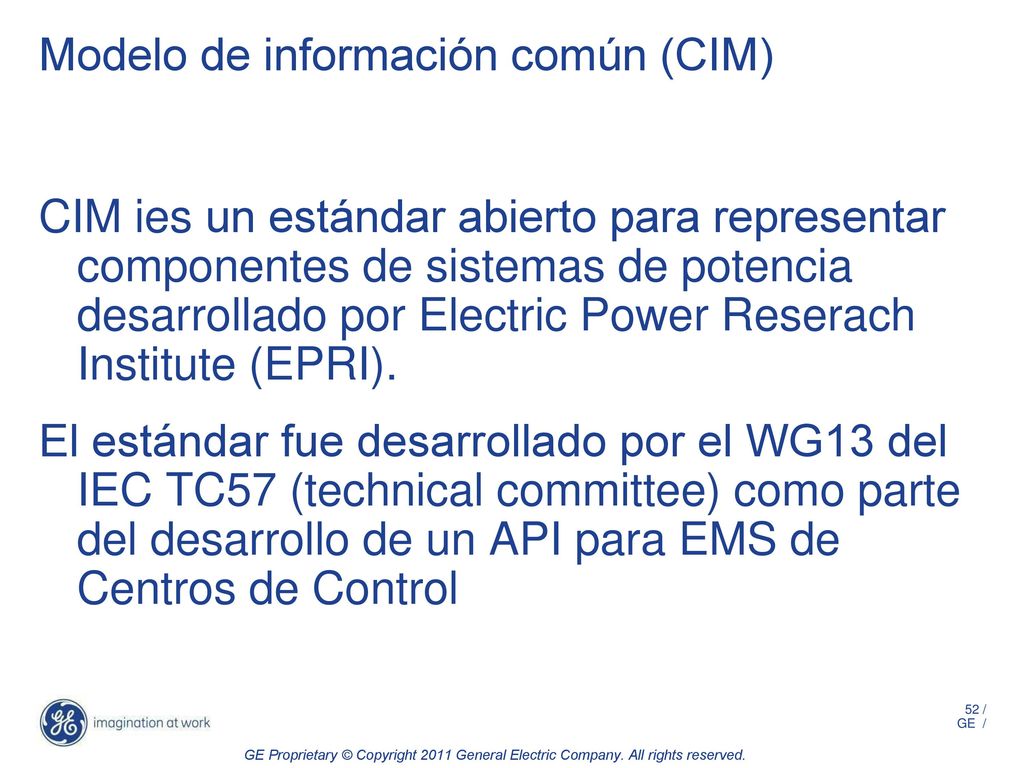 Modelo de información común (CIM)

CIM ies un estándar abierto para representar componentes de sistemas de potencia desarrollado por Electric Power Reserach Institute (EPRI).

El estándar fue desarrollado por el WG13 del IEC TC57 (technical committee) como parte del desarrollo de un API para EMS de Centros de Control

GE imagination at work

52 /
GE /

GE Proprietary © Copyright 2011 General Electric Company. All rights reserved.